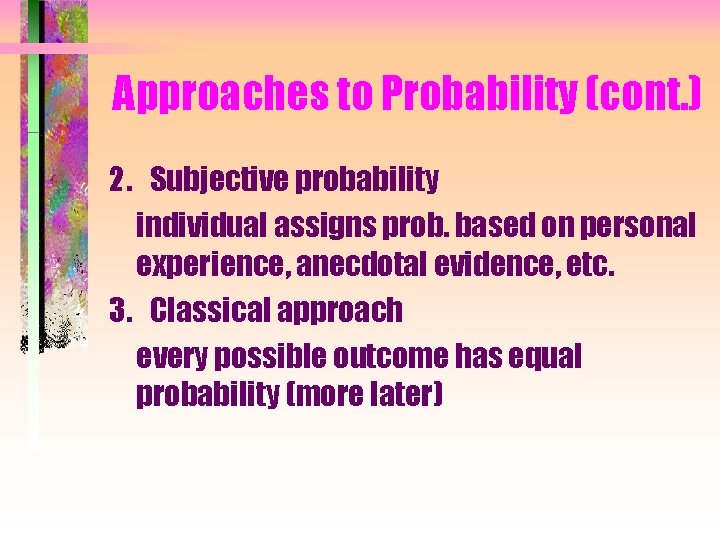 Approaches to Probability (cont.)

2. Subjective probability

individual assigns prob. based on personal experience, anecdotal evidence, etc.

3. Classical approach

every possible outcome has equal probability (more later)